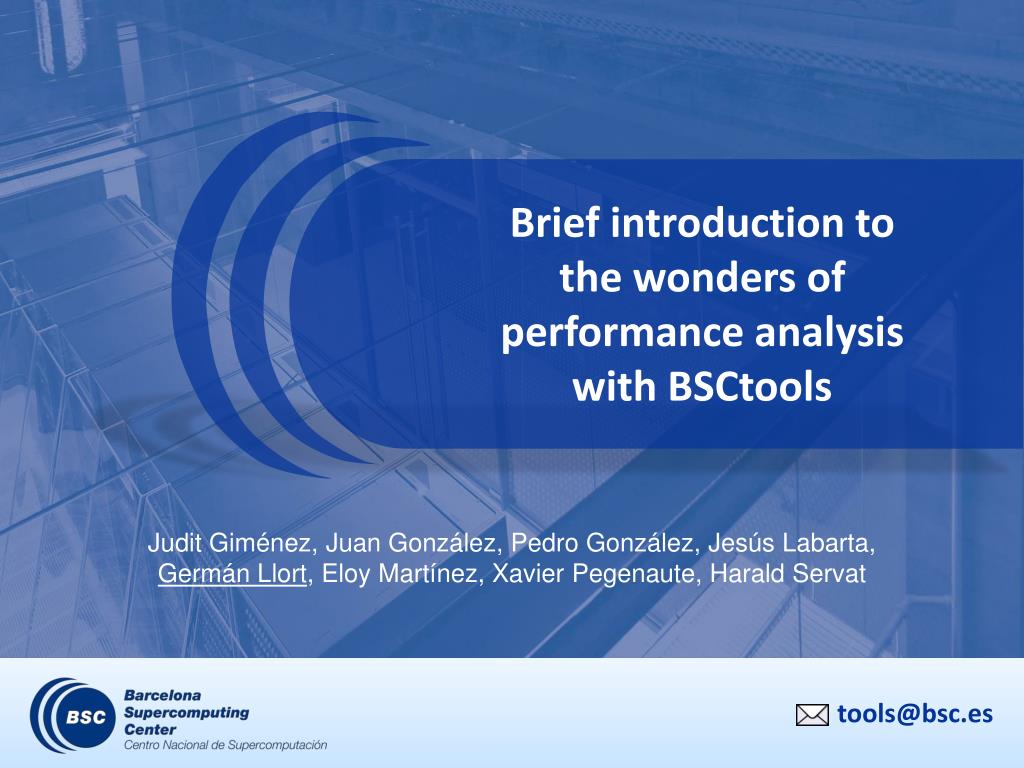 Brief introduction to the wonders of performance analysis with BSCtools

Judit Giménez, Juan González, Pedro González, Jesús Labarta, Germán Llort, Eloy Martínez, Xavier Pegenaute, Harald Servat

BSC
Barcelona Supercomputing Center
Centro Nacional de Supercomputación

tools@bsc.es